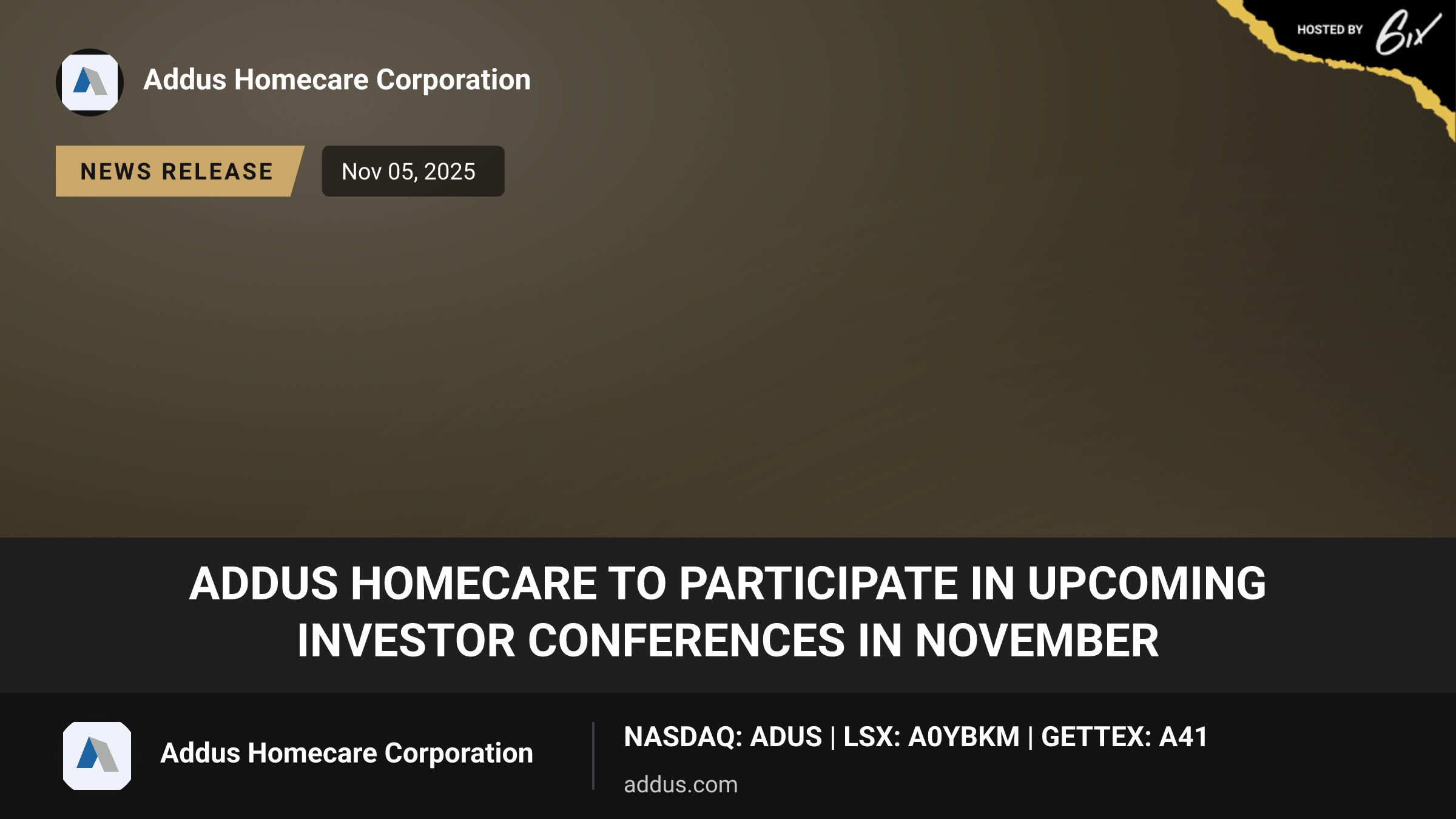 HOSTED BY 6ix

Addus Homecare Corporation

NEWS RELEASE

Nov 05, 2025

ADDUS HOMECARE TO PARTICIPATE IN UPCOMING INVESTOR CONFERENCES IN NOVEMBER

Addus Homecare Corporation

NASDAQ: ADUS | LSX: A0YBKM | GETTEX: A41

addus.com